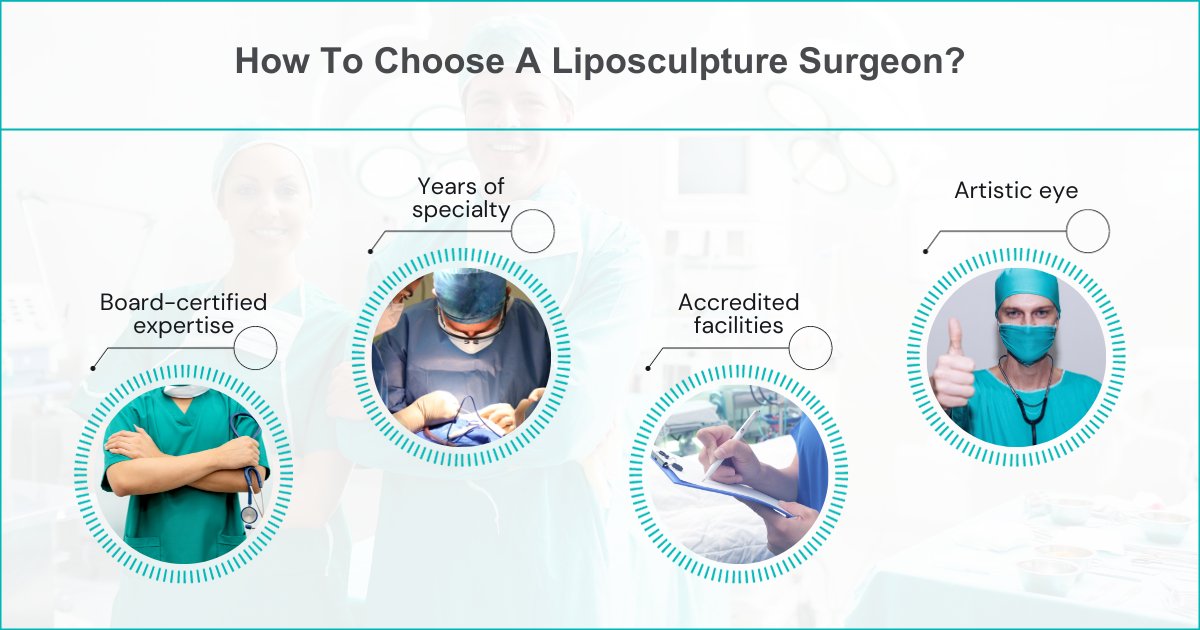 How To Choose A Liposculpture Surgeon?

Board-certified expertise

Years of specialty

Accredited facilities

Artistic eye